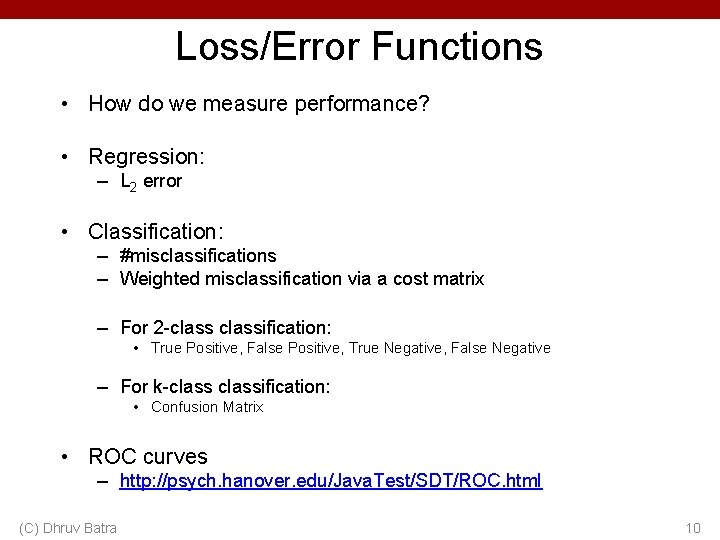 Loss/Error Functions

• How do we measure performance?

• Regression:
– $L_2$ error

• Classification:
– #misclassifications
– Weighted misclassification via a cost matrix

– For 2-class classification:
• True Positive, False Positive, True Negative, False Negative

– For k-class classification:
• Confusion Matrix

• ROC curves
– http://psych.hanover.edu/JavaTest/SDT/ROC.html

(C) Dhruv Batra

10